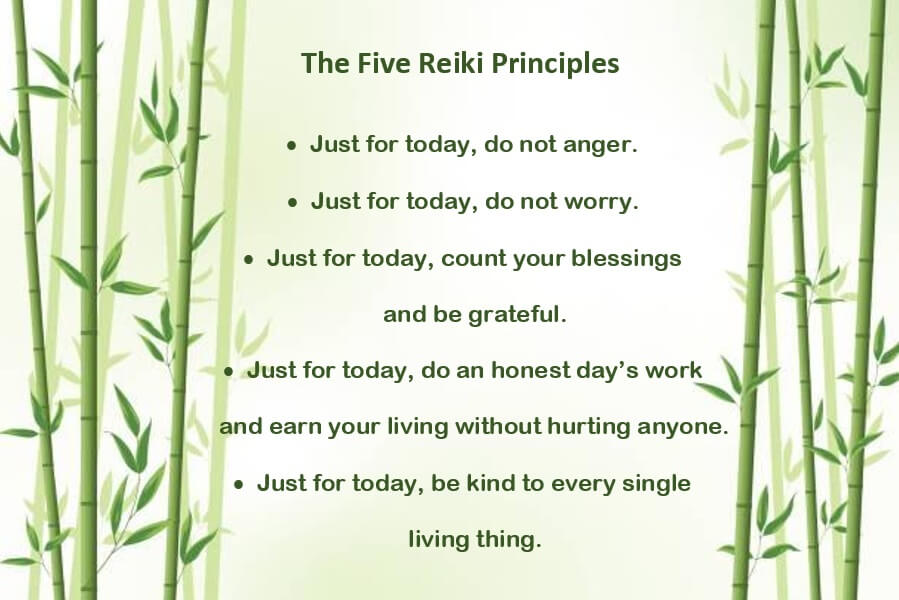 The Five Reiki Principles

• Just for today, do not anger.
• Just for today, do not worry.
• Just for today, count your blessings and be grateful.
• Just for today, do an honest day's work and earn your living without hurting anyone.
• Just for today, be kind to every single living thing.